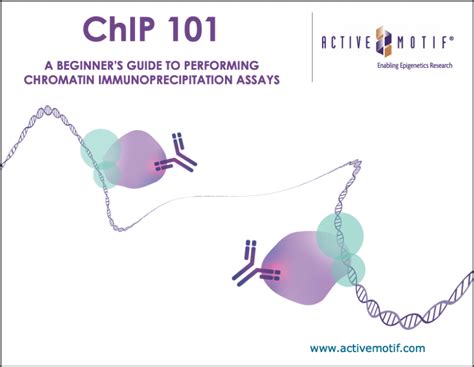 ChIP 101

A BEGINNER'S GUIDE TO PERFORMING CHROMATIN IMMUNOPRECIPITATION ASSAYS

ACTIVE MOTIF®
Enabling Epigenetics Research

www.activemotif.com